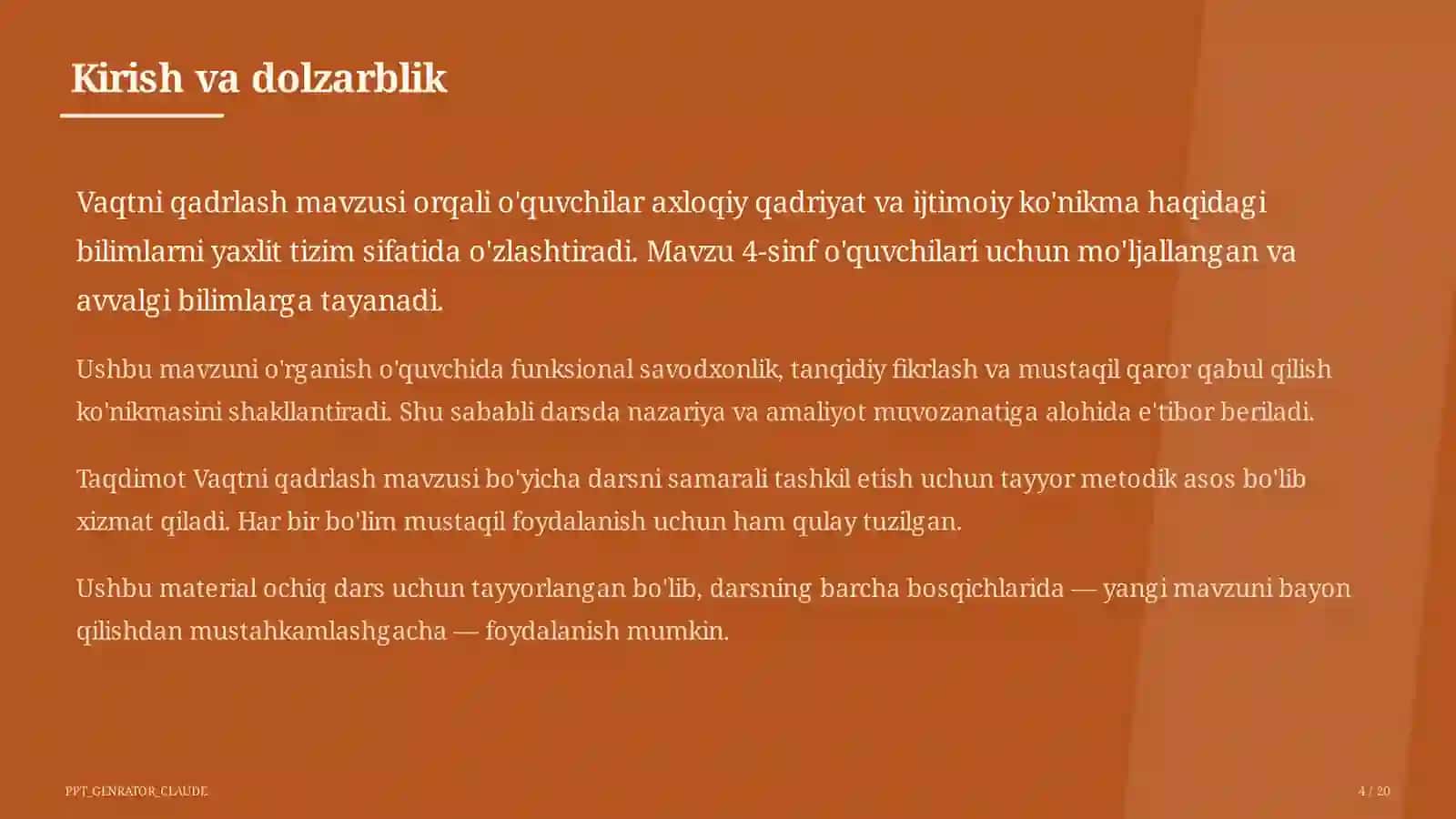 Kirish va dolzarblik

Vaqtni qadrlash mavzusi orqali o'quvchilar axloqiy qadriyat va ijtimoiy ko'nikma haqidagi bilimlarni yaxlit tizim sifatida o'zlashtiradi. Mavzu 4-sinf o'quvchilari uchun mo'ljallangan va avvalgi bilimlarga tayanadi.

Ushbu mavzuni o'rganish o'quvchida funksional savodxonlik, tanqidiy fikrlash va mustaqil qaror qabul qilish ko'nikmasini shakllantiradi. Shu sababli darsda nazariya va amaliyot muvozanatiga alohida e'tibor beriladi.

Taqdimot Vaqtni qadrlash mavzusi bo'yicha darsni samarali tashkil etish uchun tayyor metodik asos bo'lib xizmat qiladi. Har bir bo'lim mustaqil foydalanish uchun ham qulay tuzilgan.

Ushbu material ochiq dars uchun tayyorlangan bo'lib, darsning barcha bosqichlarida — yangi mavzuni bayon qilishdan mustahkamlashgacha — foydalanish mumkin.

PPT_GENRATOR_CLAUDE

4 / 20